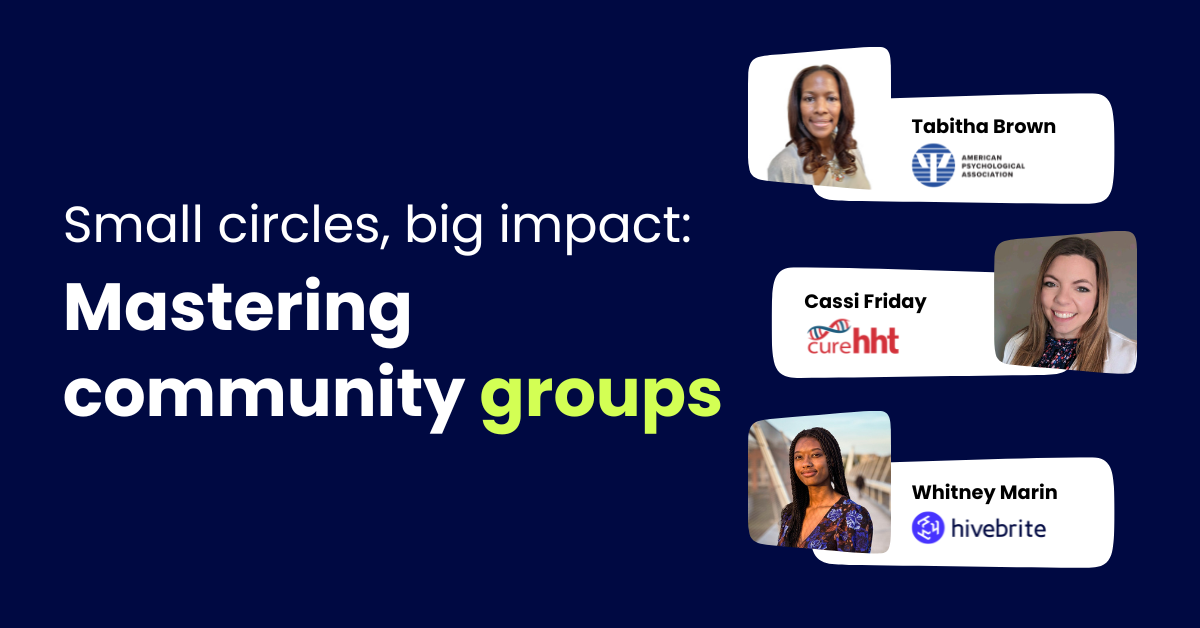 Small circles, big impact:
Mastering community groups

Tabitha Brown
AMERICAN PSYCHOLOGICAL ASSOCIATION

Cassi Friday
curehht

Whitney Marin
hivebrite